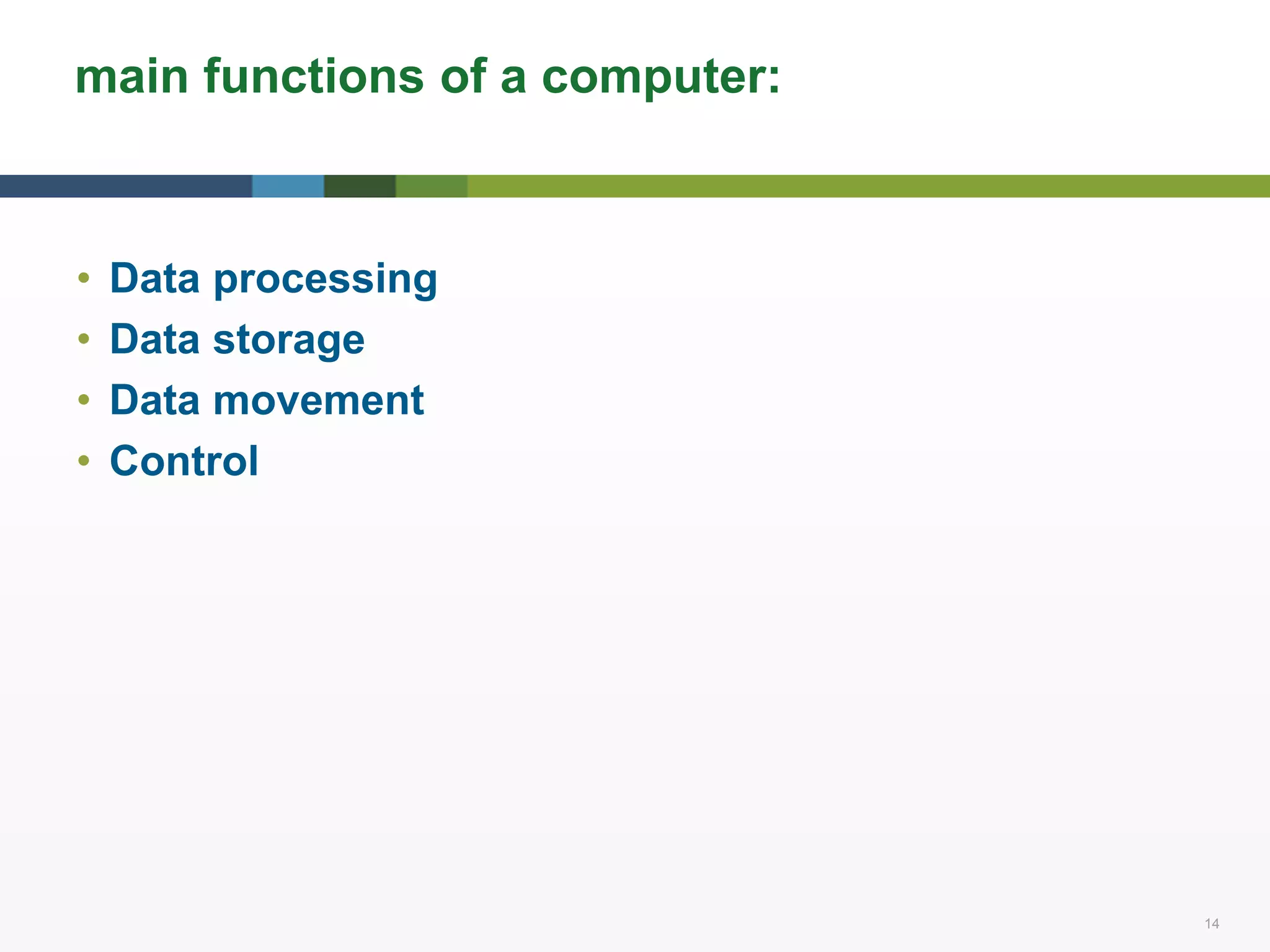 main functions of a computer:

• Data processing
• Data storage
• Data movement
• Control

14